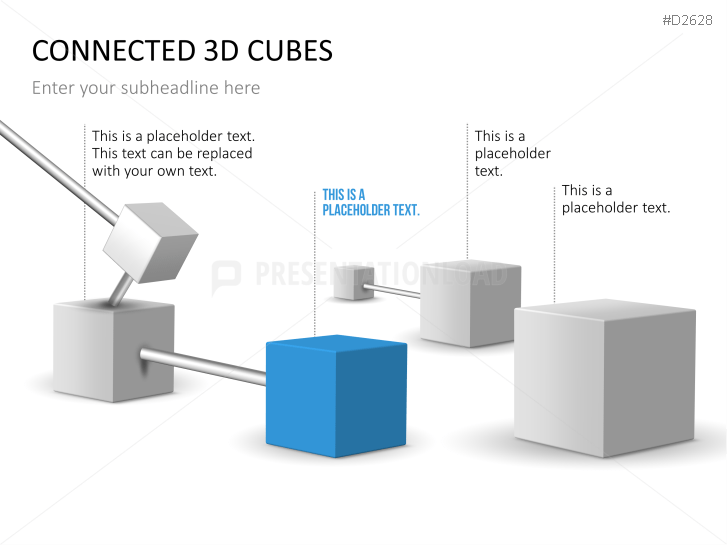 #D2628

CONNECTED 3D CUBES

Enter your subheadline here

This is a placeholder text. This text can be replaced with your own text.

THIS IS A PLACEHOLDER TEXT.

This is a placeholder text.

This is a placeholder text.

PRESENTATIONLOAD